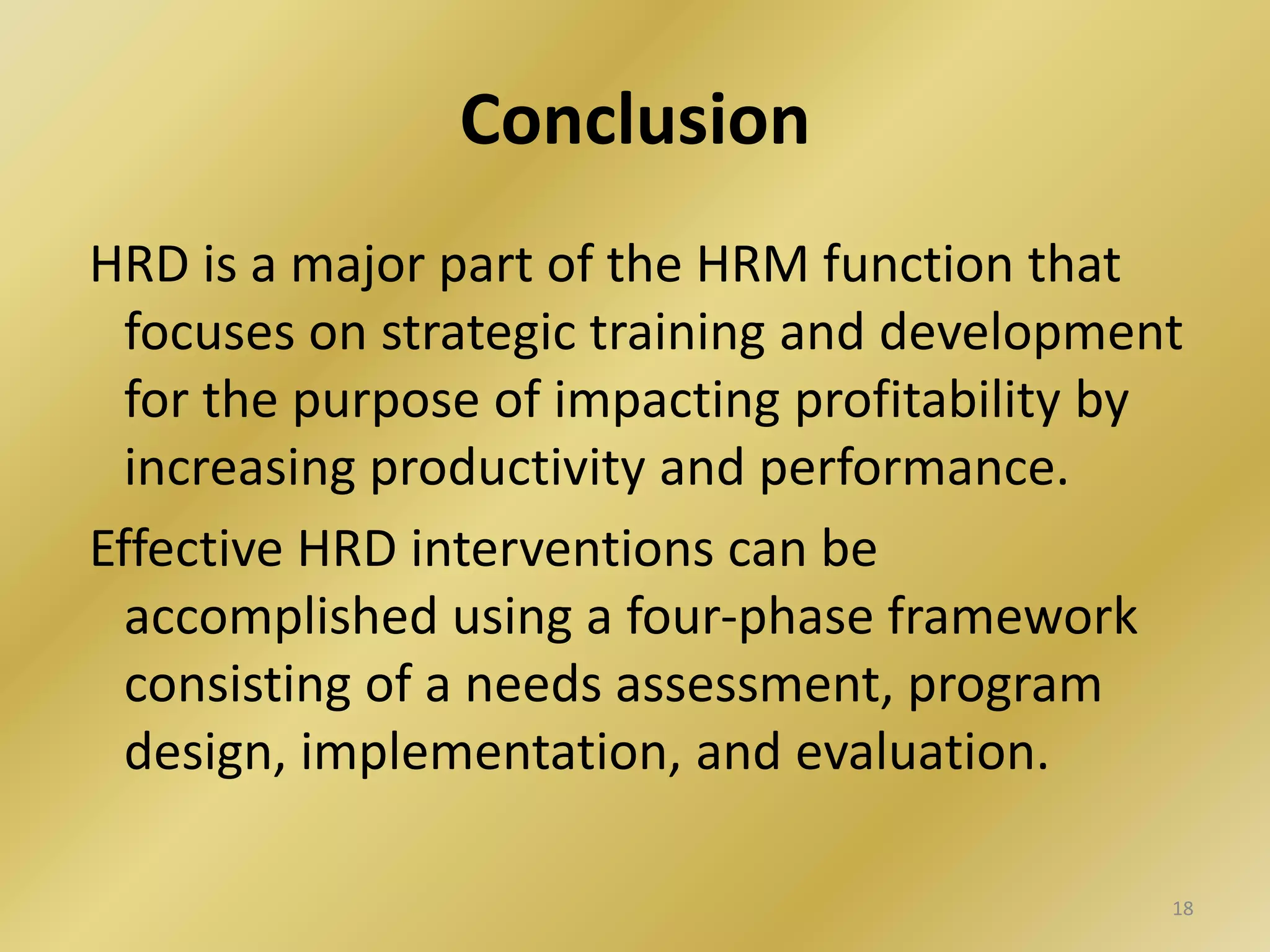 Conclusion

HRD is a major part of the HRM function that focuses on strategic training and development for the purpose of impacting profitability by increasing productivity and performance.

Effective HRD interventions can be accomplished using a four-phase framework consisting of a needs assessment, program design, implementation, and evaluation.

18